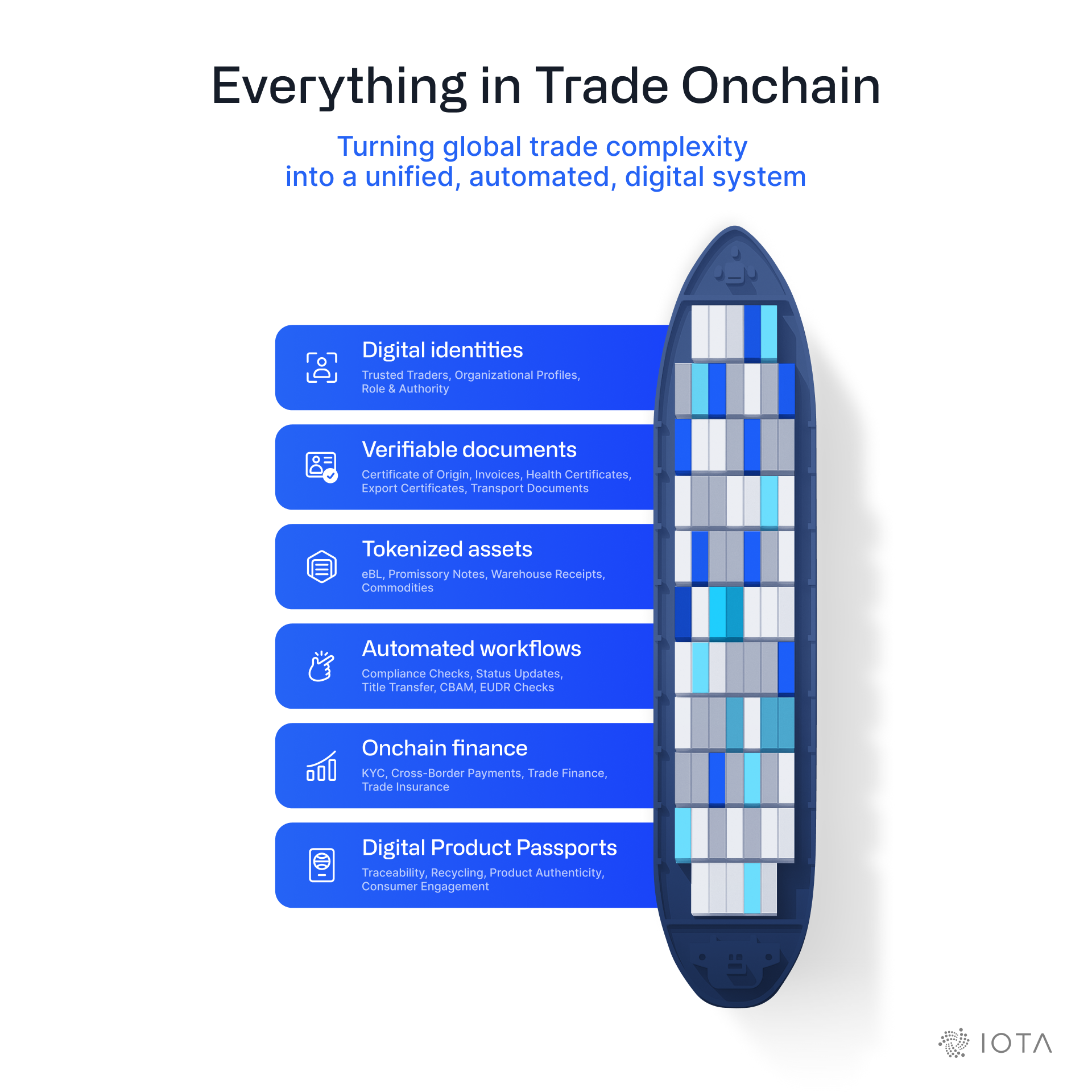 Everything in Trade Onchain

Turning global trade complexity into a unified, automated, digital system

Digital identities
Trusted Traders, Organizational Profiles, Role & Authority

Verifiable documents
Certificate of Origin, Invoices, Health Certificates, Export Certificates, Transport Documents

Tokenized assets
eBL, Promissory Notes, Warehouse Receipts, Commodities

Automated workflows
Compliance Checks, Status Updates, Title Transfer, CBAM, EUDR Checks

Onchain finance
KYC, Cross-Border Payments, Trade Finance, Trade Insurance

Digital Product Passports
Traceability, Recycling, Product Authenticity, Consumer Engagement

IOTA